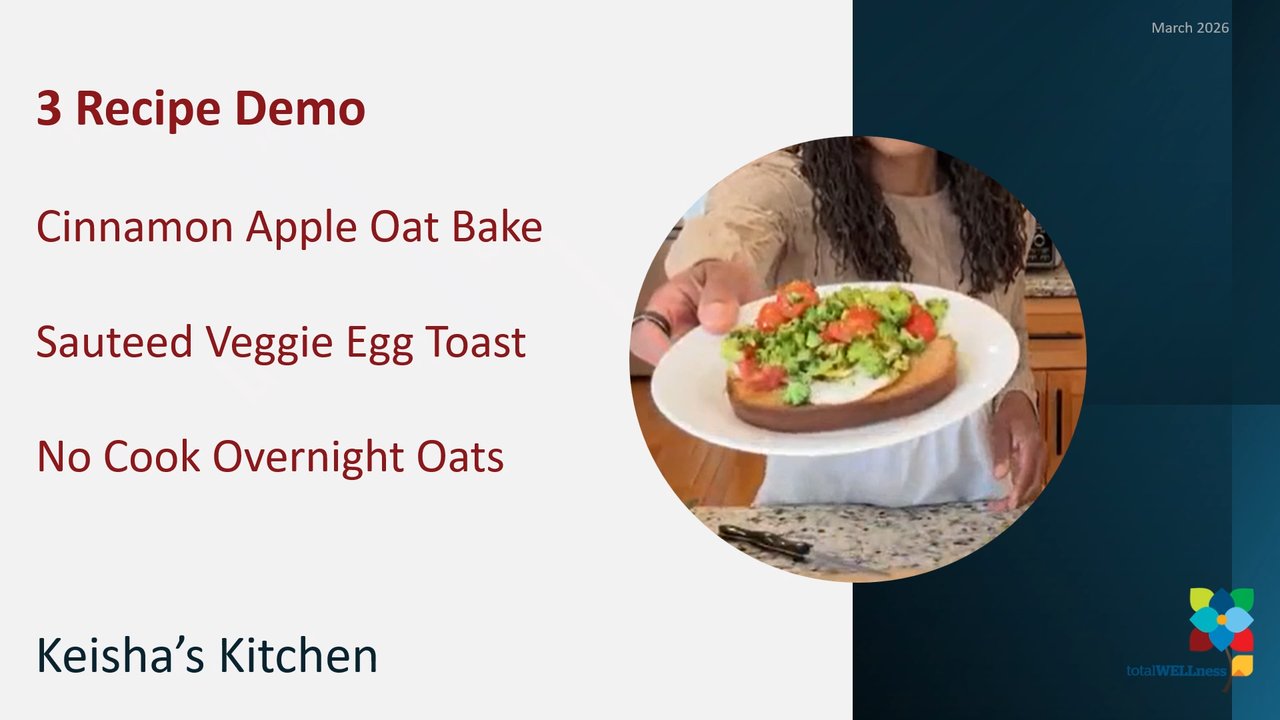 March 2026

3 Recipe Demo

Cinnamon Apple Oat Bake

Sauteed Veggie Egg Toast

No Cook Overnight Oats

Keisha's Kitchen

totalWELLness